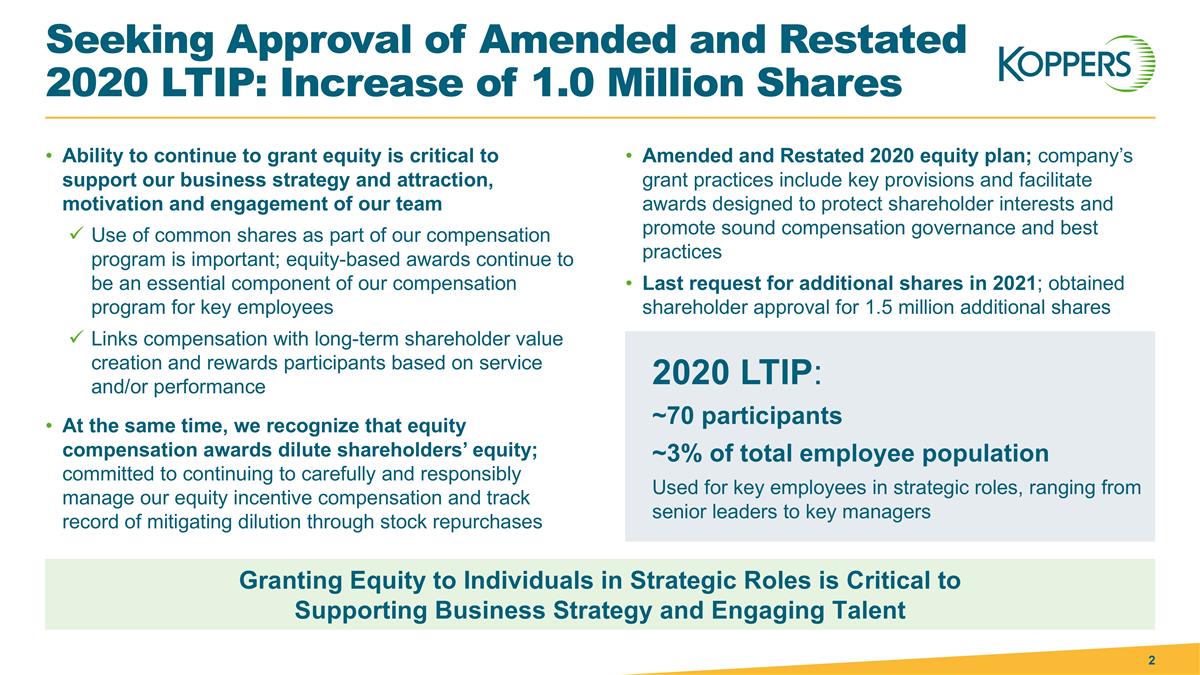 Seeking Approval of Amended and Restated 2020 LTIP: Increase of 1.0 Million Shares

KOPPERS

• Ability to continue to grant equity is critical to support our business strategy and attraction, motivation and engagement of our team

✓ Use of common shares as part of our compensation program is important; equity-based awards continue to be an essential component of our compensation program for key employees

✓ Links compensation with long-term shareholder value creation and rewards participants based on service and/or performance

• At the same time, we recognize that equity compensation awards dilute shareholders' equity; committed to continuing to carefully and responsibly manage our equity incentive compensation and track record of mitigating dilution through stock repurchases

• Amended and Restated 2020 equity plan; company's grant practices include key provisions and facilitate awards designed to protect shareholder interests and promote sound compensation governance and best practices

• Last request for additional shares in 2021; obtained shareholder approval for 1.5 million additional shares

2020 LTIP:

~70 participants

~3% of total employee population

Used for key employees in strategic roles, ranging from senior leaders to key managers

Granting Equity to Individuals in Strategic Roles is Critical to Supporting Business Strategy and Engaging Talent

2